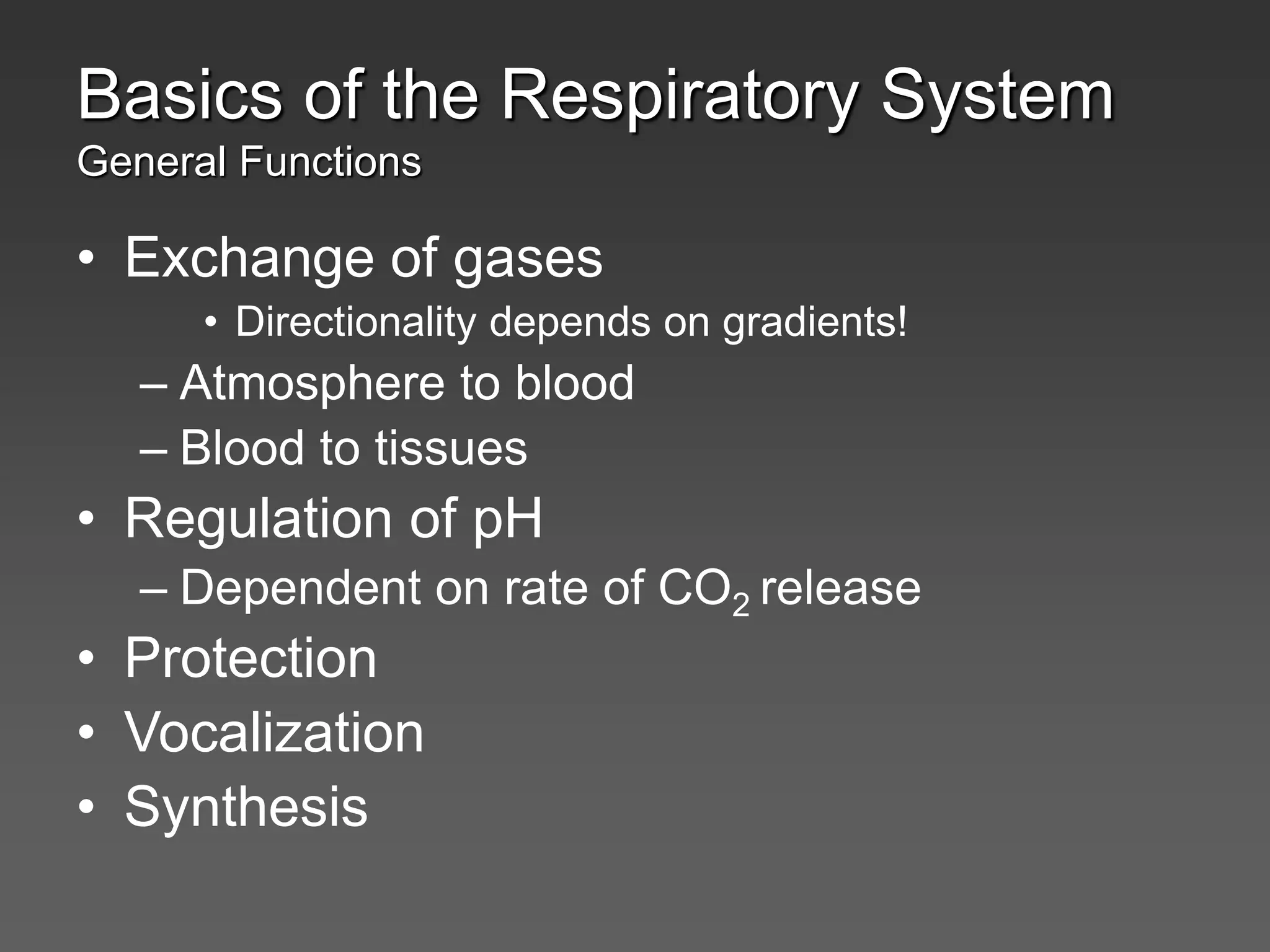 Basics of the Respiratory System
General Functions

• Exchange of gases
  • Directionality depends on gradients!
  – Atmosphere to blood
  – Blood to tissues
• Regulation of pH
  – Dependent on rate of $CO_2$ release
• Protection
• Vocalization
• Synthesis